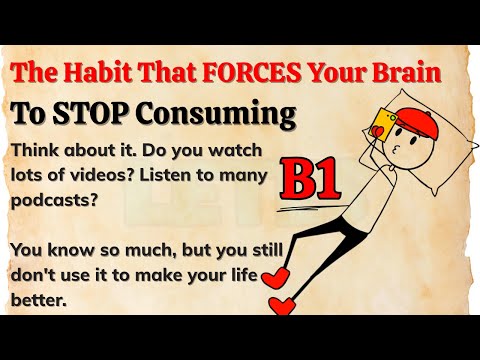 The Habit That FORCES Your Brain

To STOP Consuming

Think about it. Do you watch lots of videos? Listen to many podcasts?

B1

You know so much, but you still don't use it to make your life better.